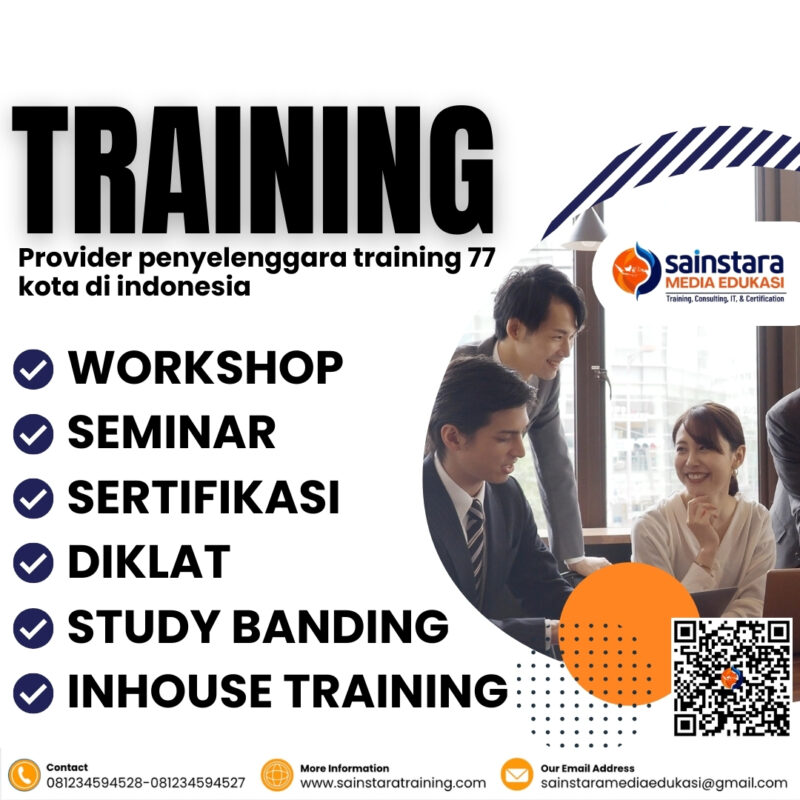 TRAINING

Provider penyelenggara training 77 kota di indonesia

sainstara
MEDIA EDUKASI
Training, Consulting, IT, & Certification

WORKSHOP
SEMINAR
SERTIFIKASI
DIKLAT
STUDY BANDING
INHOUSE TRAINING

Contact
081234594528-081234594527

More Information
www.sainstaratraining.com

Our Email Address
sainstaramediaedukasi@gmail.com